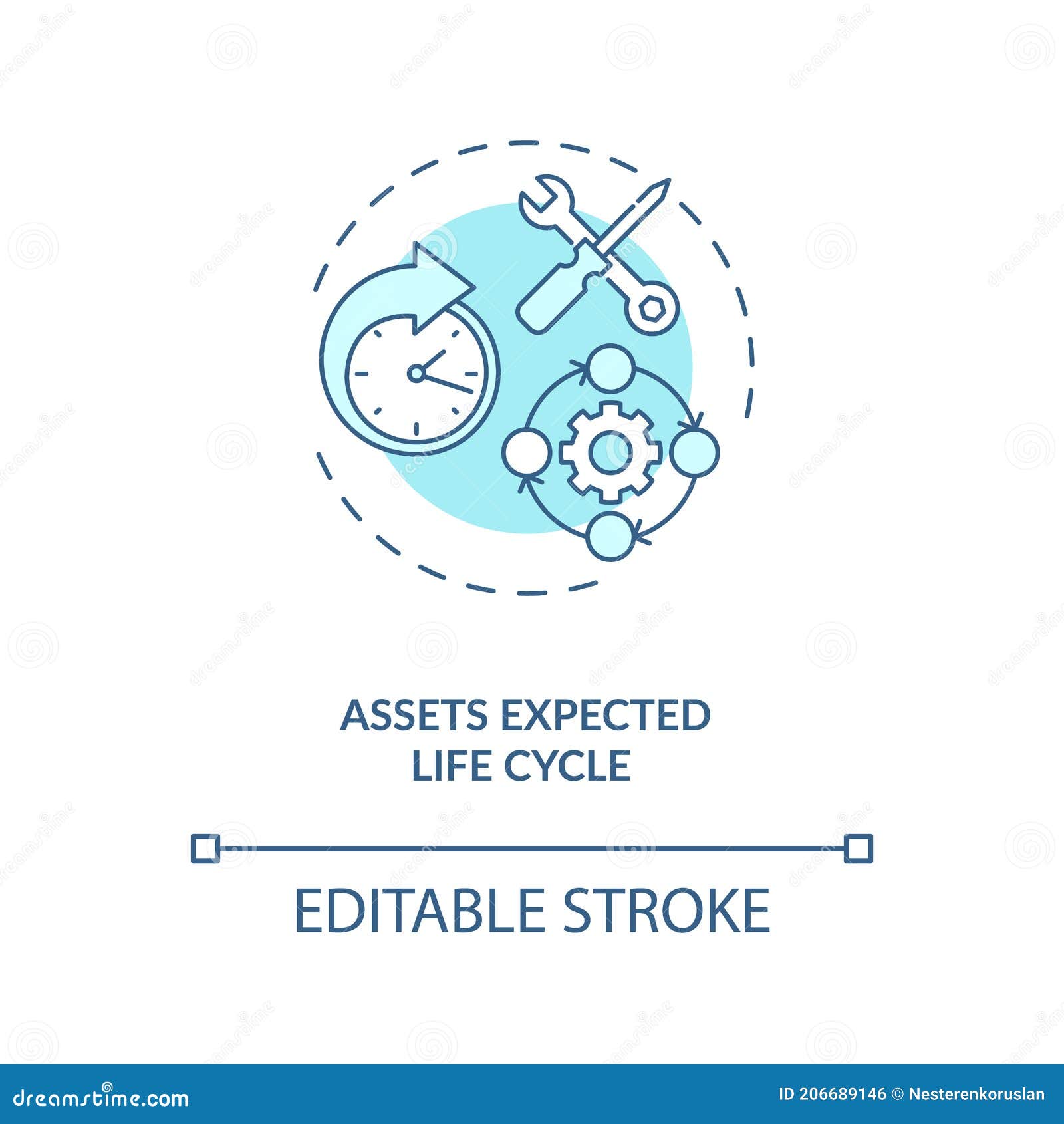 ASSETS EXPECTED LIFE CYCLE

EDITABLE STROKE

dreamstime.com

ID 206689146 © Nesterenkoruslan